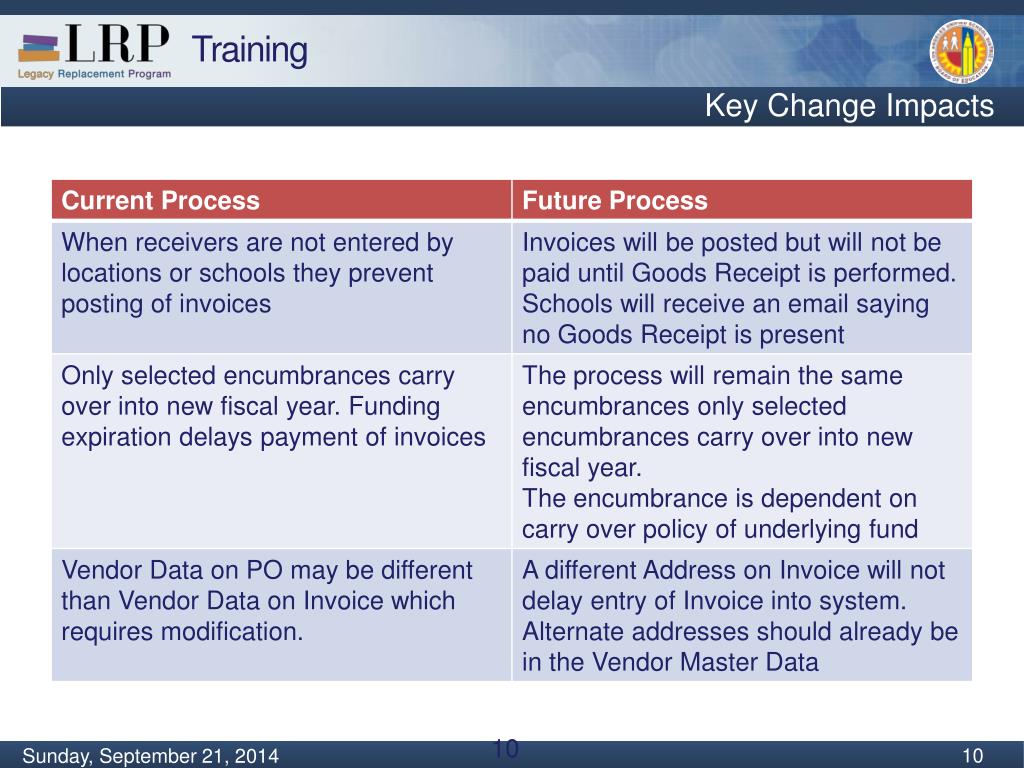 LRP Training
Legacy Replacement Program

Key Change Impacts

| Current Process | Future Process |
|---|---|
| When receivers are not entered by locations or schools they prevent posting of invoices | Invoices will be posted but will not be paid until Goods Receipt is performed. Schools will receive an email saying no Goods Receipt is present |
| Only selected encumbrances carry over into new fiscal year. Funding expiration delays payment of invoices | The process will remain the same encumbrances only selected encumbrances carry over into new fiscal year. The encumbrance is dependent on carry over policy of underlying fund |
| Vendor Data on PO may be different than Vendor Data on Invoice which requires modification. | A different Address on Invoice will not delay entry of Invoice into system. Alternate addresses should already be in the Vendor Master Data |

Sunday, September 21, 2014
10
10